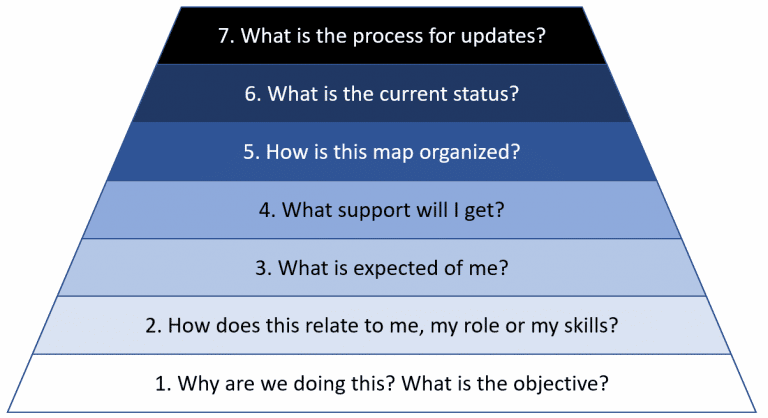 7. What is the process for updates?

6. What is the current status?

5. How is this map organized?

4. What support will I get?

3. What is expected of me?

2. How does this relate to me, my role or my skills?

1. Why are we doing this? What is the objective?